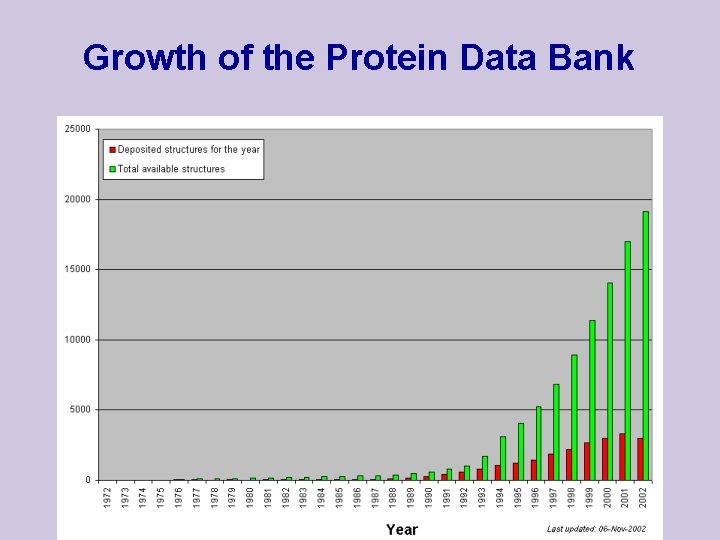 Growth of the Protein Data Bank

Deposited structures for the year
Total available structures

25000
20000
15000
10000
5000
0

1972 1973 1974 1975 1976 1977 1978 1979 1980 1981 1982 1983 1984 1985 1986 1987 1988 1989 1990 1991 1992 1993 1994 1995 1996 1997 1998 1999 2000 2001 2002

Year

Last updated: 06-Nov-2002